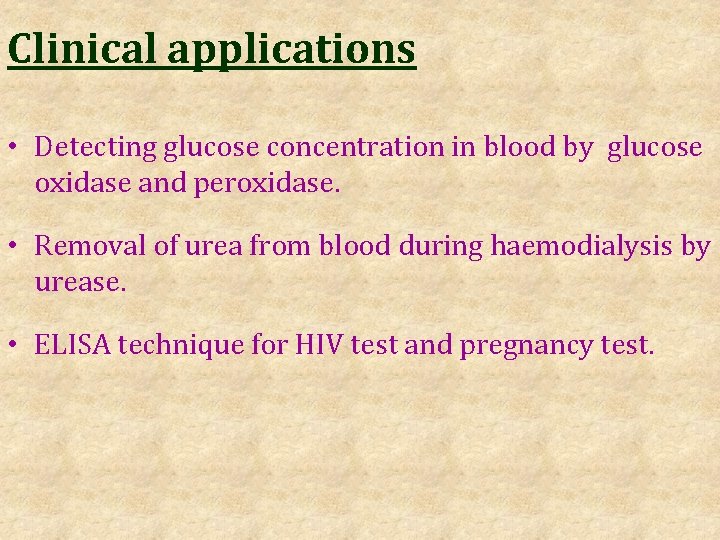 Clinical applications

• Detecting glucose concentration in blood by glucose oxidase and peroxidase.

• Removal of urea from blood during haemodialysis by urease.

• ELISA technique for HIV test and pregnancy test.